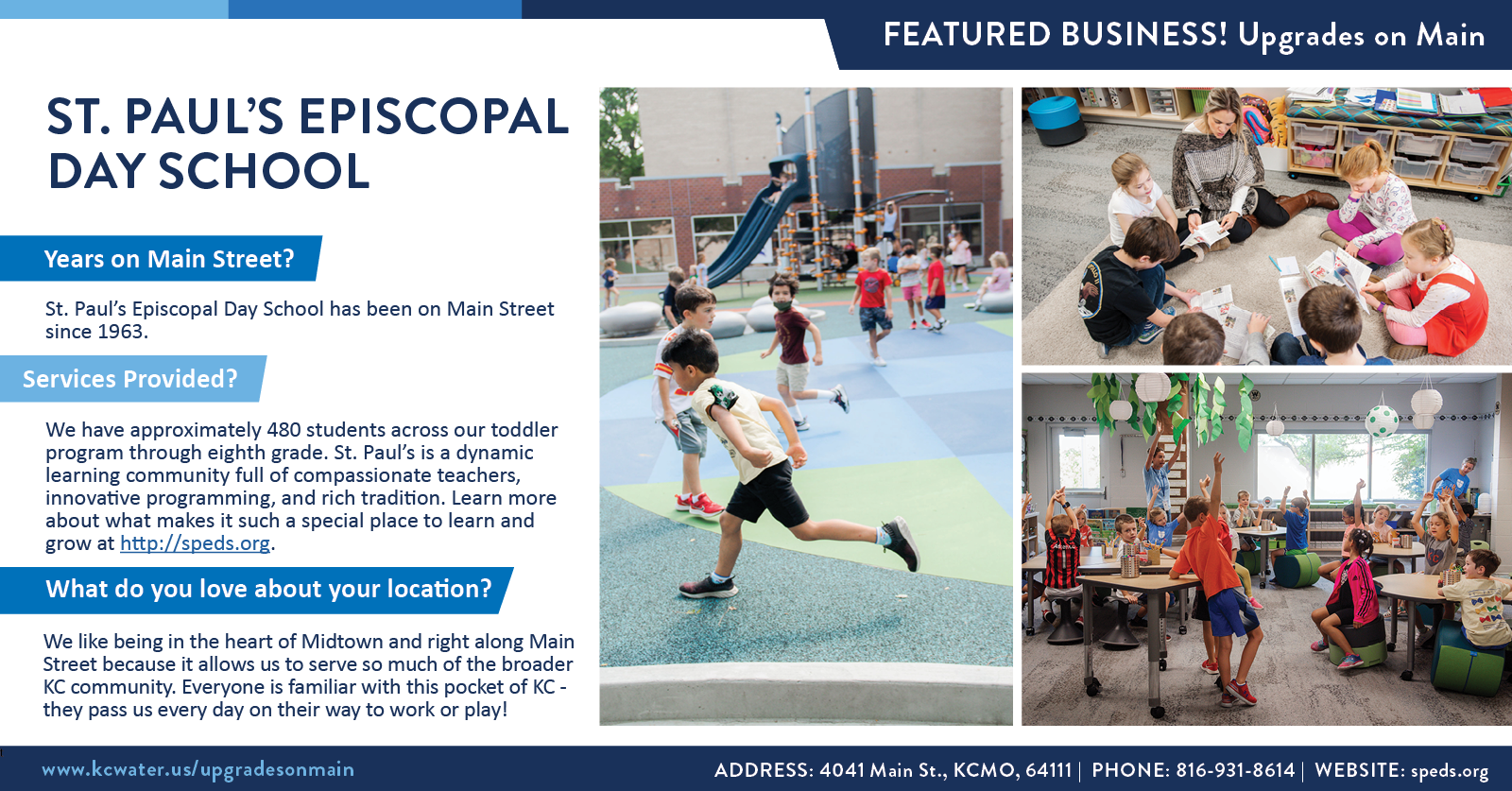 FEATURED BUSINESS! Upgrades on Main

ST. PAUL'S EPISCOPAL DAY SCHOOL

Years on Main Street?

St. Paul's Episcopal Day School has been on Main Street since 1963.

Services Provided?

We have approximately 480 students across our toddler program through eighth grade. St. Paul's is a dynamic learning community full of compassionate teachers, innovative programming, and rich tradition. Learn more about what makes it such a special place to learn and grow at http://speds.org.

What do you love about your location?

We like being in the heart of Midtown and right along Main Street because it allows us to serve so much of the broader KC community. Everyone is familiar with this pocket of KC - they pass us every day on their way to work or play!

www.kcwater.us/upgradesonmain

ADDRESS: 4041 Main St., KCMO, 64111 | PHONE: 816-931-8614 | WEBSITE: speds.org